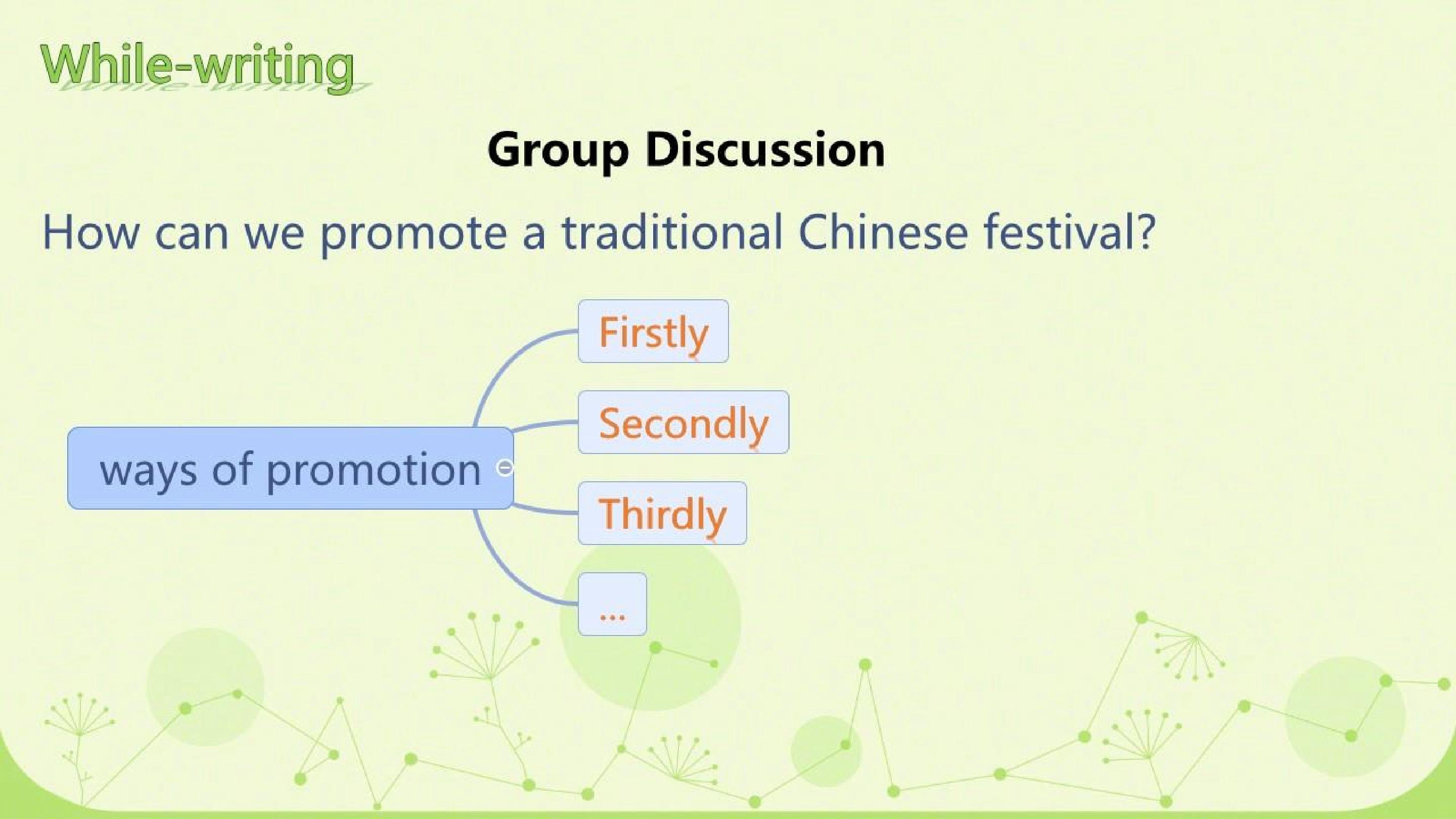 While-writing

Group Discussion

How can we promote a traditional Chinese festival?

ways of promotion

Firstly

Secondly

Thirdly

...